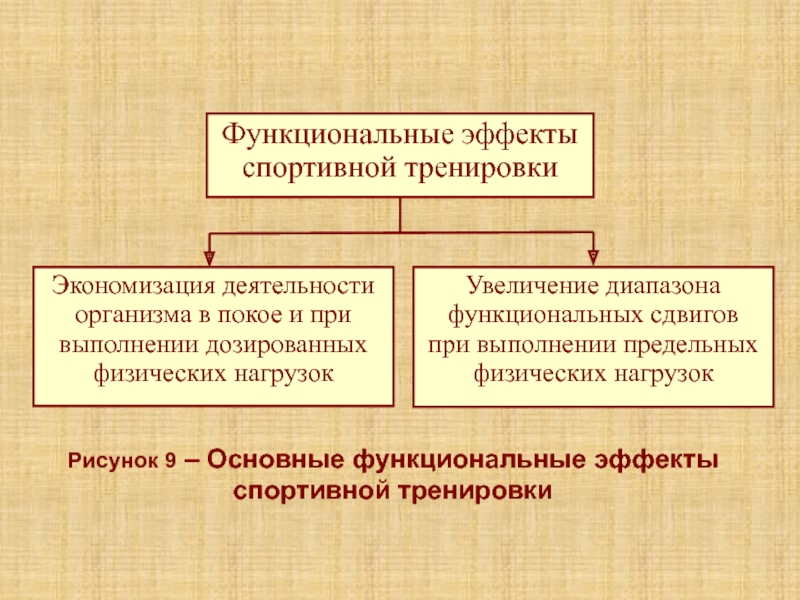 Функциональные эффекты спортивной тренировки

Экономизация деятельности организма в покое и при выполнении дозированных физических нагрузок

Увеличение диапазона функциональных сдвигов при выполнении предельных физических нагрузок

Рисунок 9 – Основные функциональные эффекты спортивной тренировки